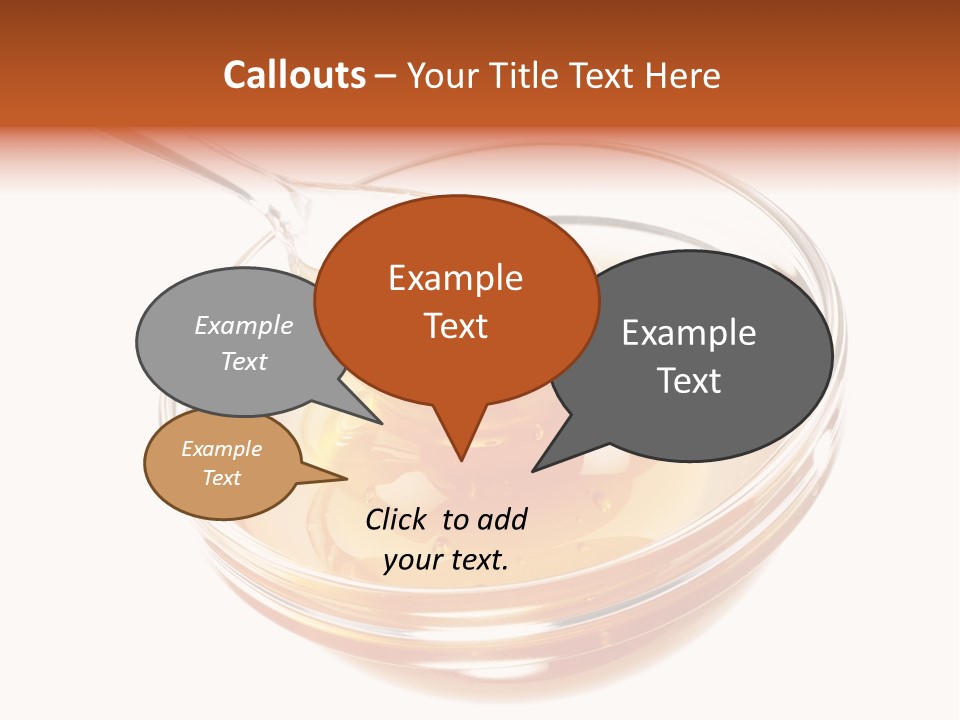 Callouts – Your Title Text Here

Example Text

Example Text

Example Text

Example Text

Click to add your text.